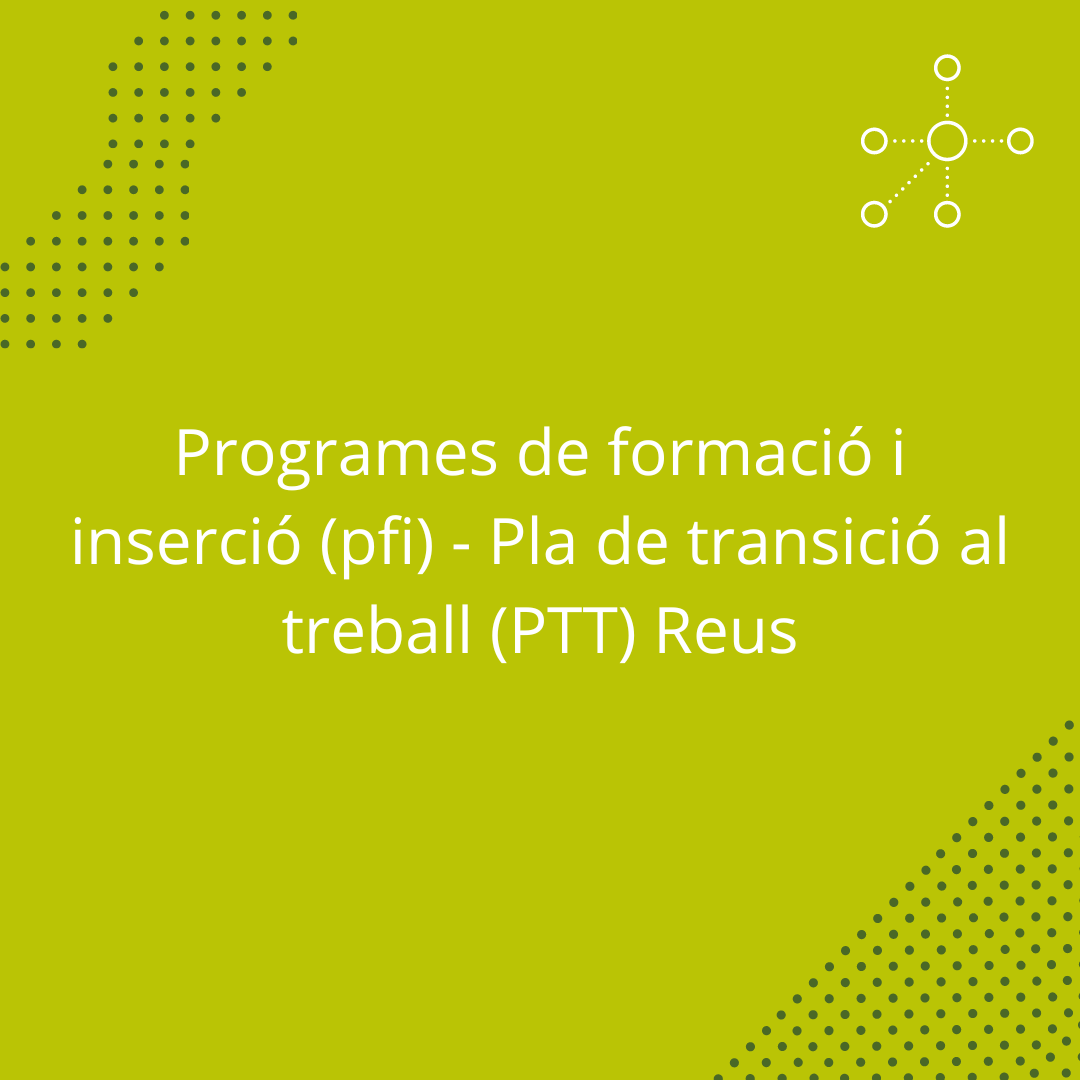 Programes de formació i inserció (pfi) - Pla de transició al treball (PTT) Reus